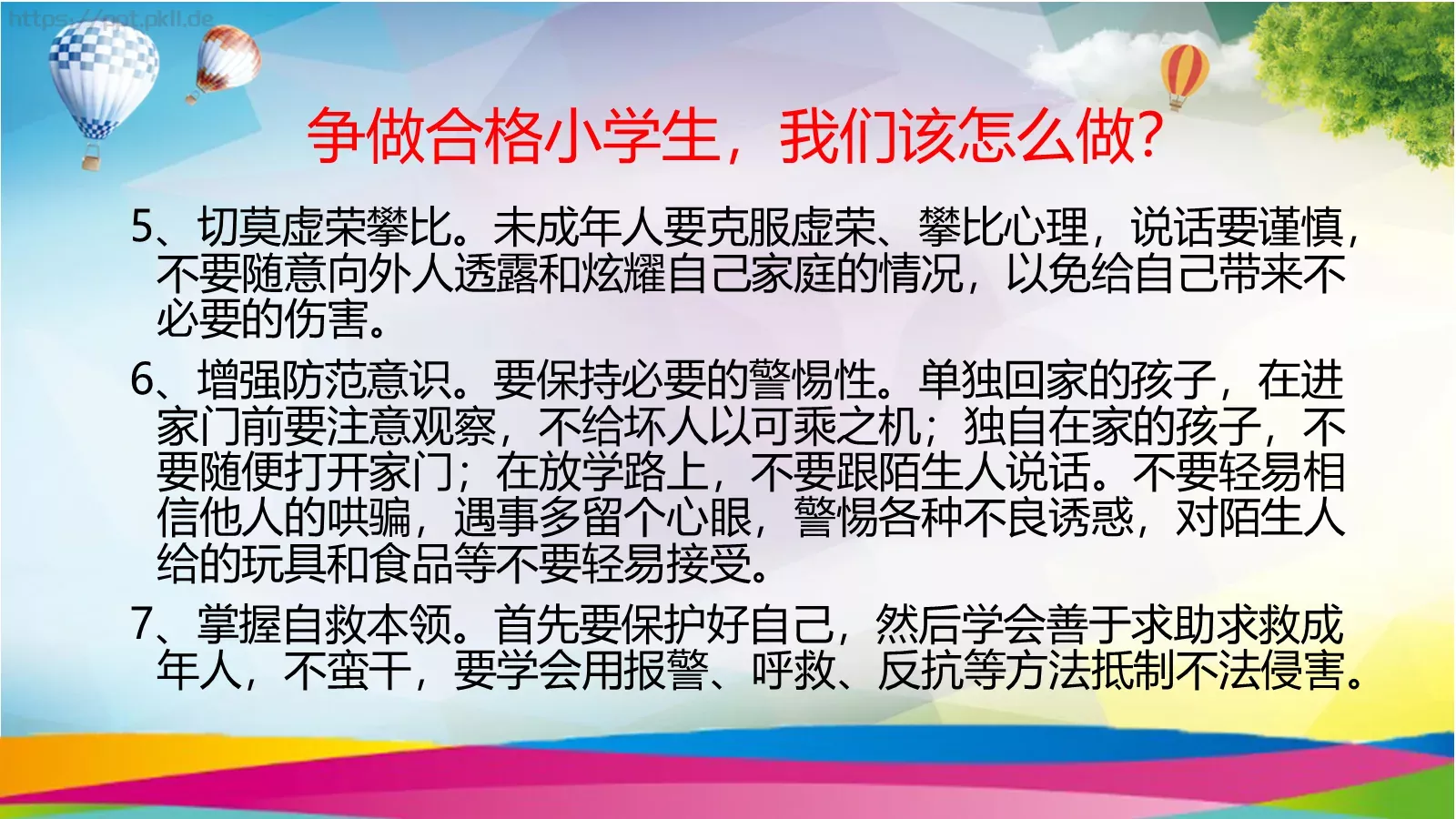 https://ppt.pkll.de

争做合格小学生，我们该怎么做？

5、切莫虚荣攀比。未成年人要克服虚荣、攀比心理，说话要谨慎，不要随意向外人透露和炫耀自己家庭的情况，以免给自己带来不必要的伤害。

6、增强防范意识。要保持必要的警惕性。单独回家的孩子，在进家门前要注意观察，不给坏人以可乘之机；独自在家的孩子，不要随便打开家门；在放学路上，不要跟陌生人说话。不要轻易相信他人的哄骗，遇事多留个心眼，警惕各种不良诱惑，对陌生人给的玩具和食品等不要轻易接受。

7、掌握自救本领。首先要保护好自己，然后学会善于求助求救成年人，不蛮干，要学会用报警、呼救、反抗等方法抵制不法侵害。